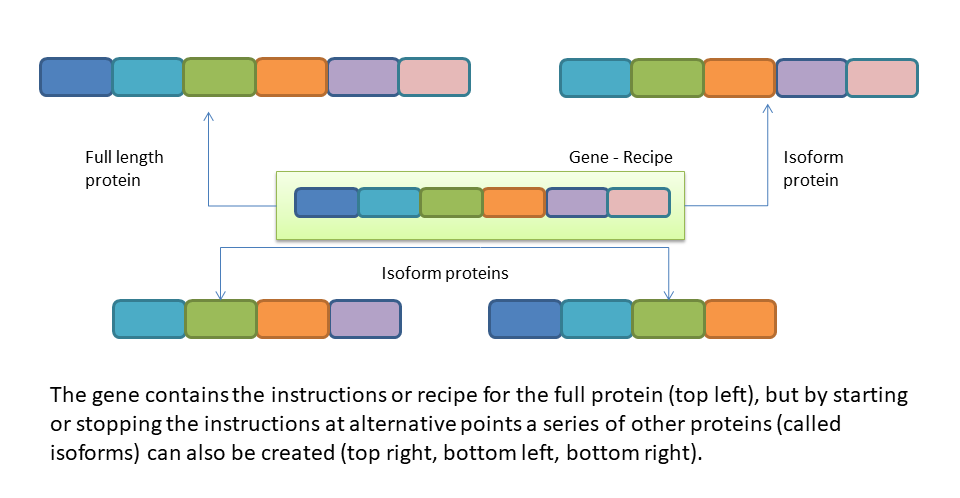 Full length protein

Gene - Recipe

Isoform protein

Isoform proteins

The gene contains the instructions or recipe for the full protein (top left), but by starting or stopping the instructions at alternative points a series of other proteins (called isoforms) can also be created (top right, bottom left, bottom right).